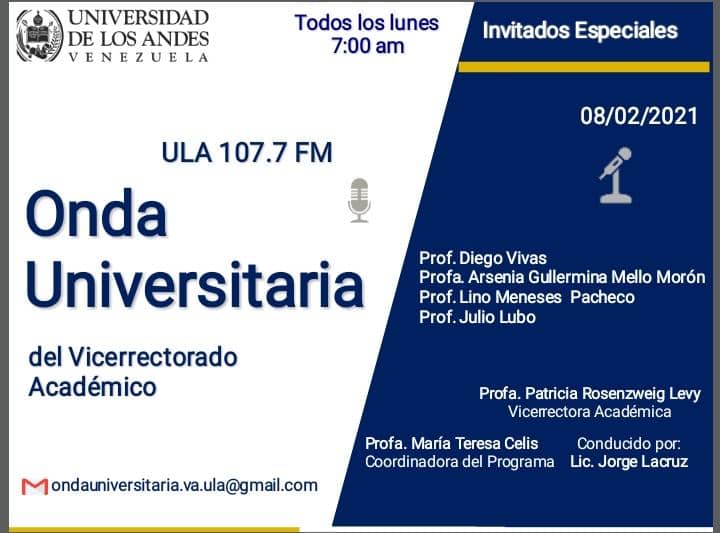 UNIVERSIDAD DE LOS ANDES
VENEZUELA

Todos los lunes
7:00 am

Invitados Especiales

08/02/2021

ULA 107.7 FM

Onda Universitaria

del Vicerrectorado Académico

Prof. Diego Vivas
Profa. Arsenia Gullermina Mello Morón
Prof. Lino Meneses Pacheco
Prof. Julio Lubo

Profa. Patricia Rosenzweig Levy
Vicerrectora Académica

Profa. María Teresa Celis
Coordinadora del Programa

Conducido por:
Lic. Jorge Lacruz

ondauniversitaria.va.ula@gmail.com